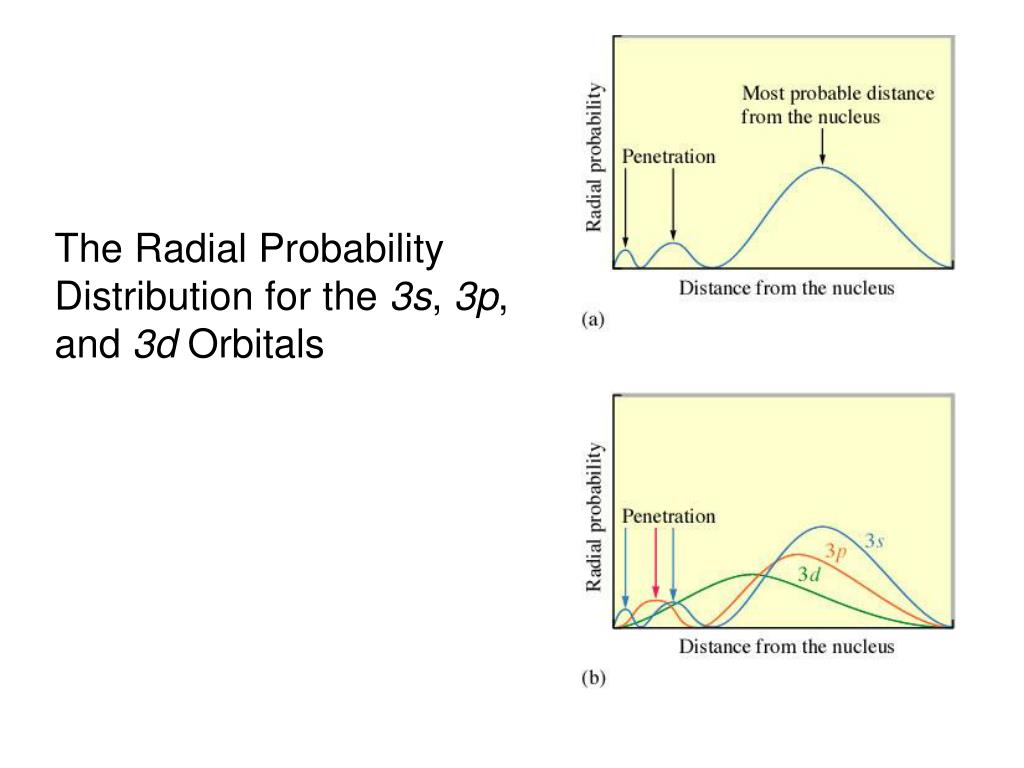 The Radial Probability Distribution for the 3s, 3p, and 3d Orbitals

Radial probability

Most probable distance from the nucleus

Penetration

Distance from the nucleus

(a)

Radial probability

Penetration

3s

3p

3d

Distance from the nucleus

(b)